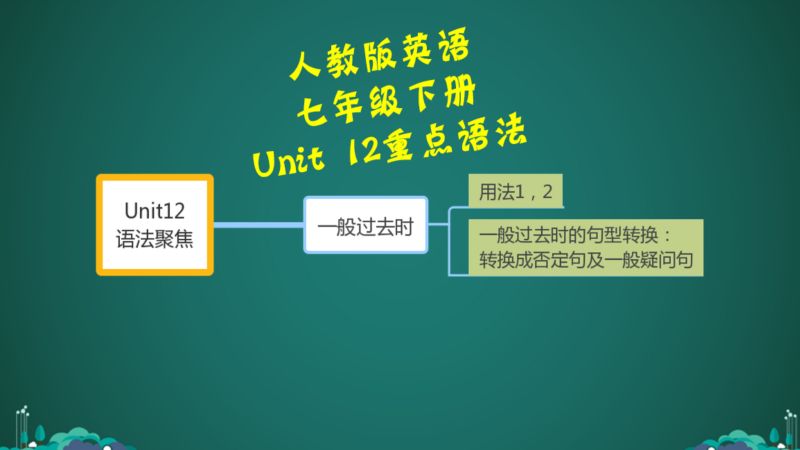 人教版英语
七年级下册
Unit 12重点语法

Unit12
语法聚焦

一般过去时

用法1，2

一般过去时的句型转换：
转换成否定句及一般疑问句